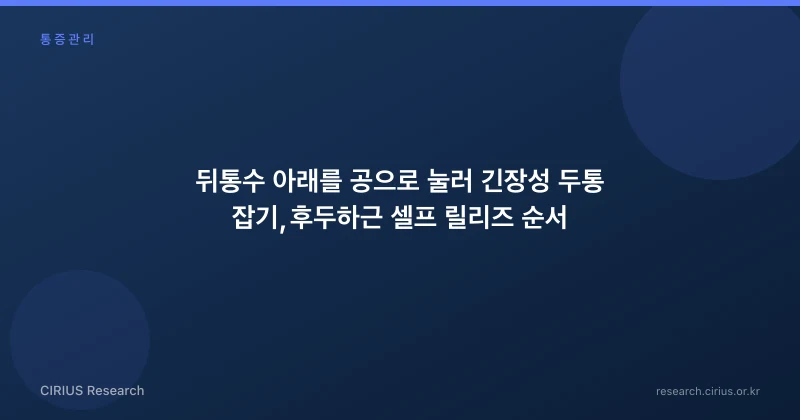 통증관리

뒤통수 아래를 공으로 눌러 긴장성 두통 잡기, 후두하근 셀프 릴리즈 순서

CIRIUS Research

research.cirius.or.kr